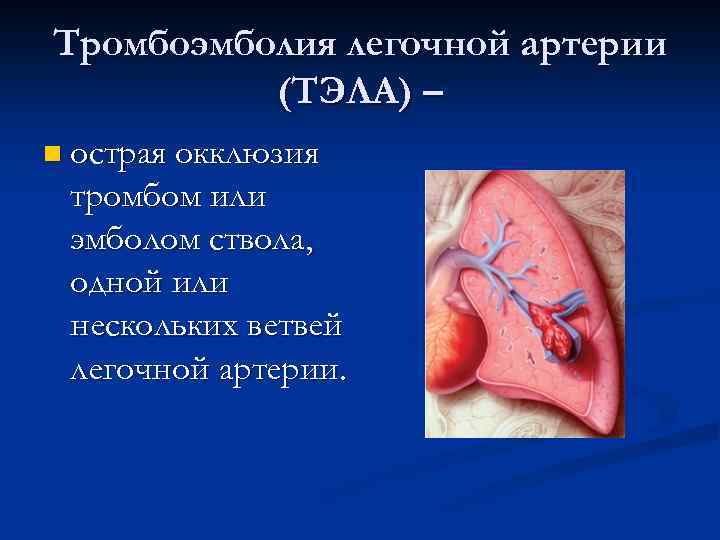 Тромбоэмболия легочной артерии (ТЭЛА) –

острая окклюзия тромбом или эмболом ствола, одной или нескольких ветвей легочной артерии.